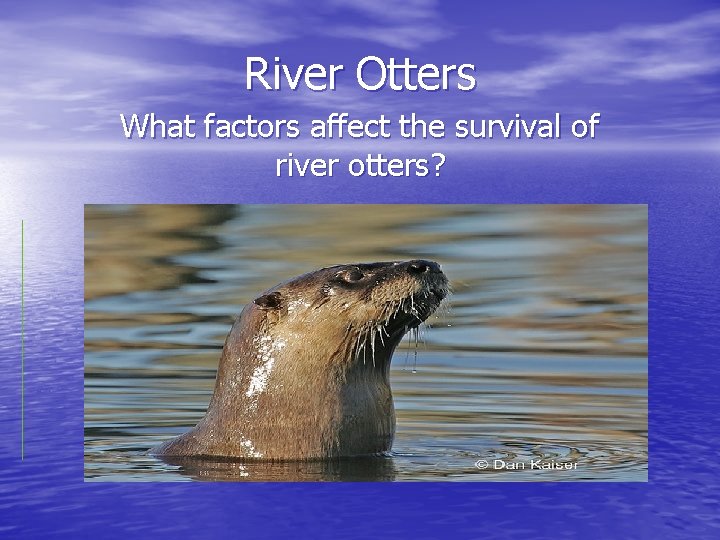 River Otters

What factors affect the survival of river otters?

© Dan Kaiser